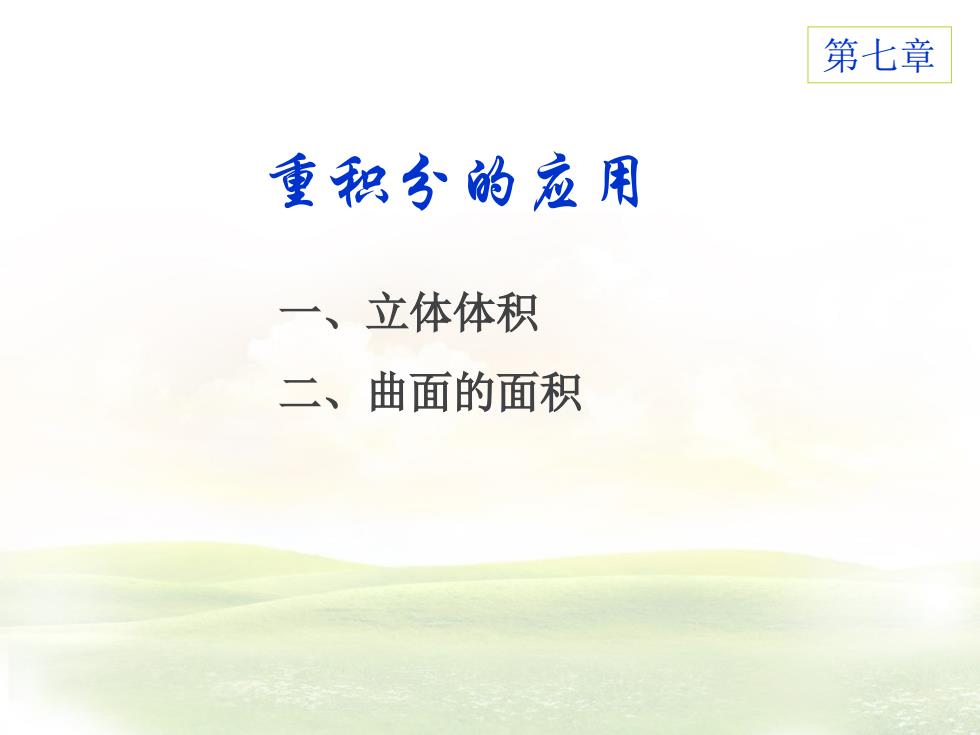 第七章

重积分的应用

一、立体体积

二、曲面的面积